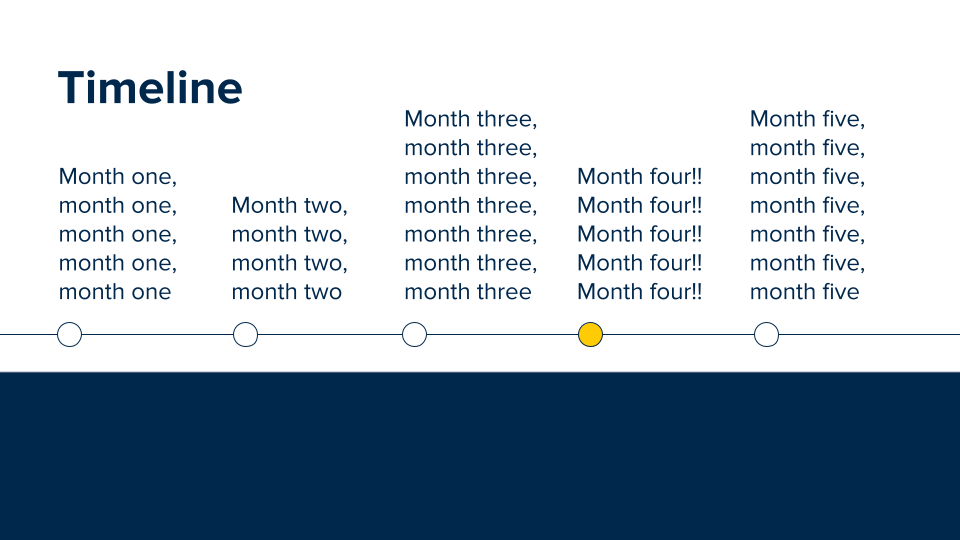 Timeline

Month one, month one, month one, month one, month one

Month two, month two, month two, month two

Month three, month three, month three, month three, month three, month three, month three

Month four!! Month four!! Month four!! Month four!! Month four!!

Month five, month five, month five, month five, month five, month five, month five